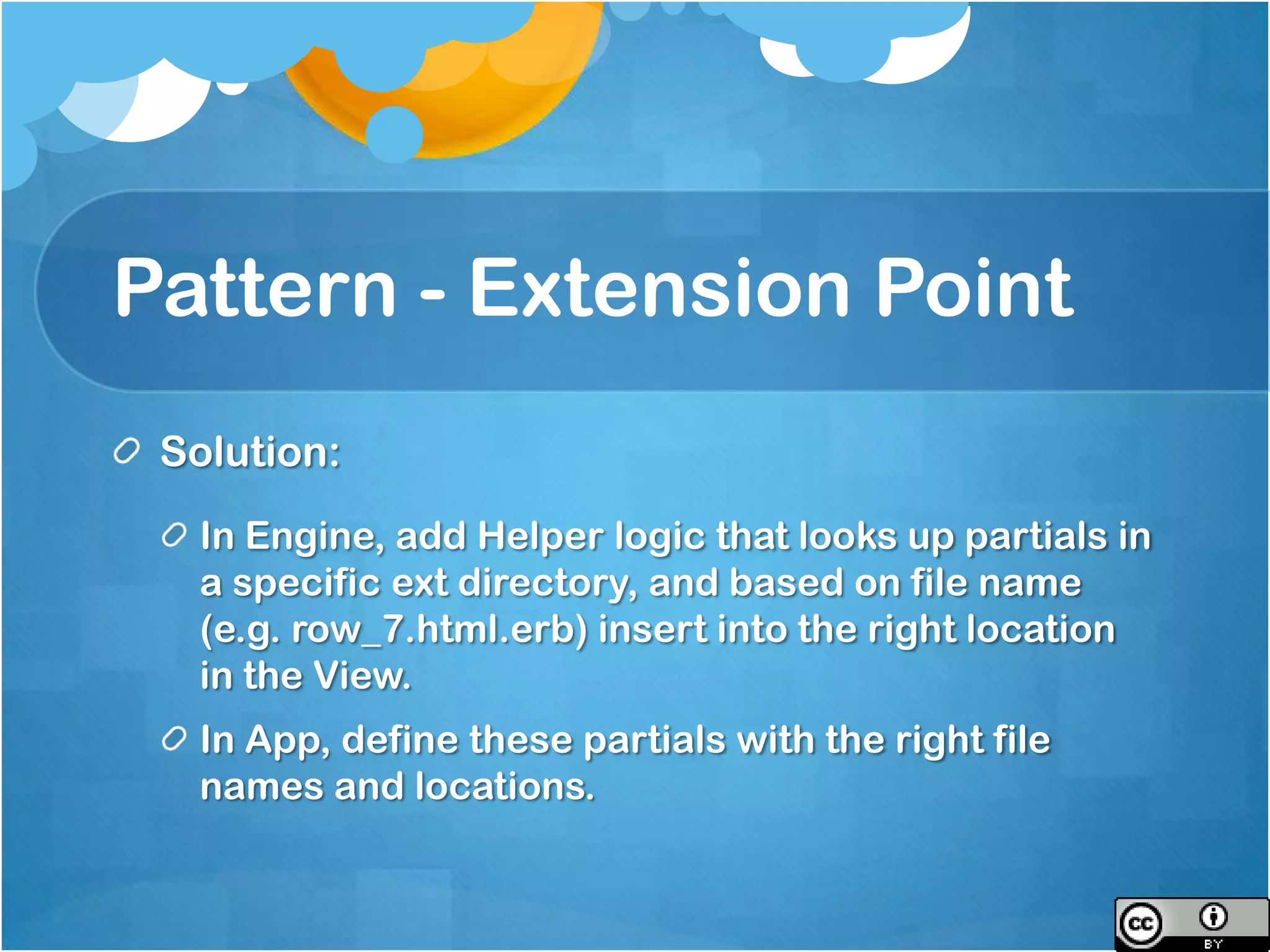 Pattern - Extension Point

Solution:

In Engine, add Helper logic that looks up partials in a specific ext directory, and based on file name (e.g. row_7.html.erb) insert into the right location in the View.

In App, define these partials with the right file names and locations.

cc BY